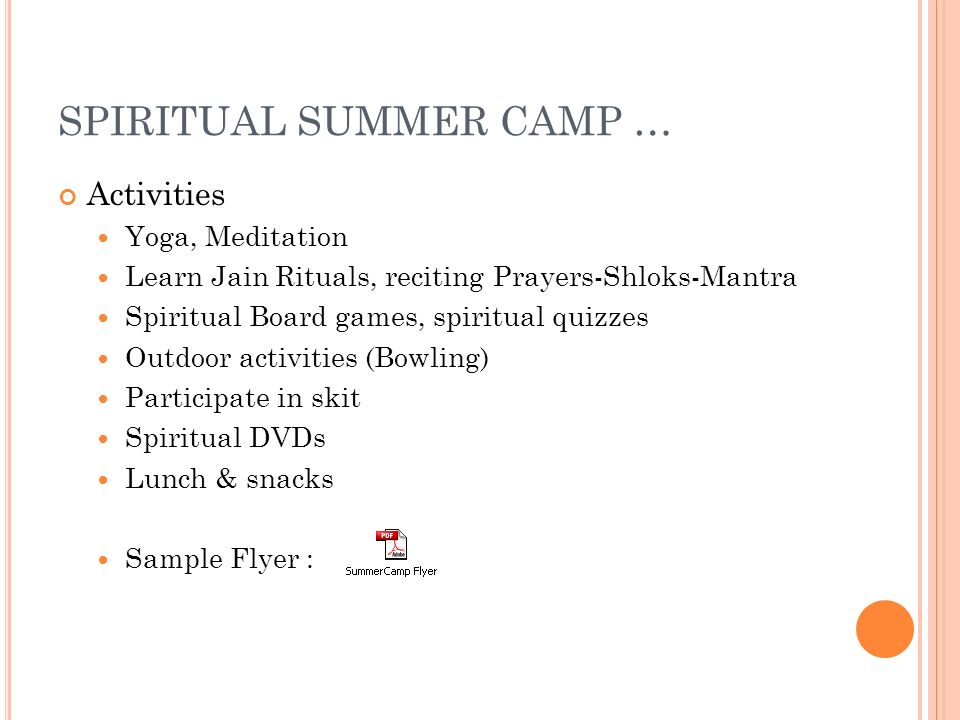 SPIRITUAL SUMMER CAMP …

Activities

Yoga, Meditation

Learn Jain Rituals, reciting Prayers-Shloks-Mantra

Spiritual Board games, spiritual quizzes

Outdoor activities (Bowling)

Participate in skit

Spiritual DVDs

Lunch & snacks

Sample Flyer :

PDF
Adobe
SummerCamp Flyer